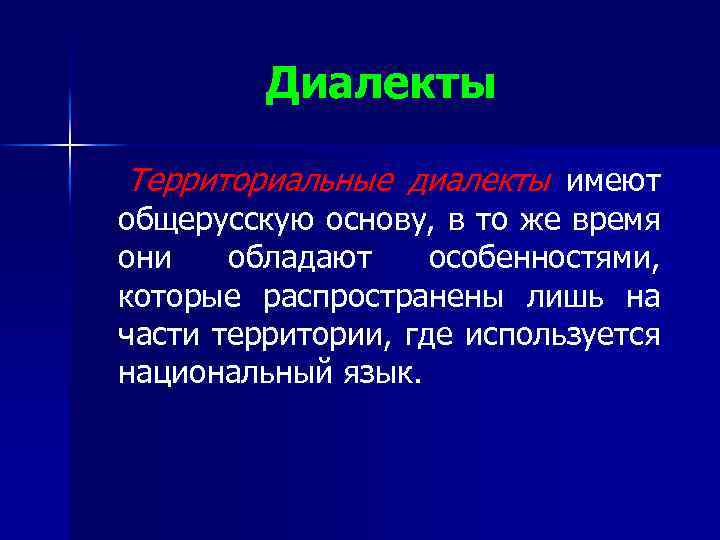 Диалекты

Территориальные диалекты имеют общерусскую основу, в то же время они обладают особенностями, которые распространены лишь на части территории, где используется национальный язык.